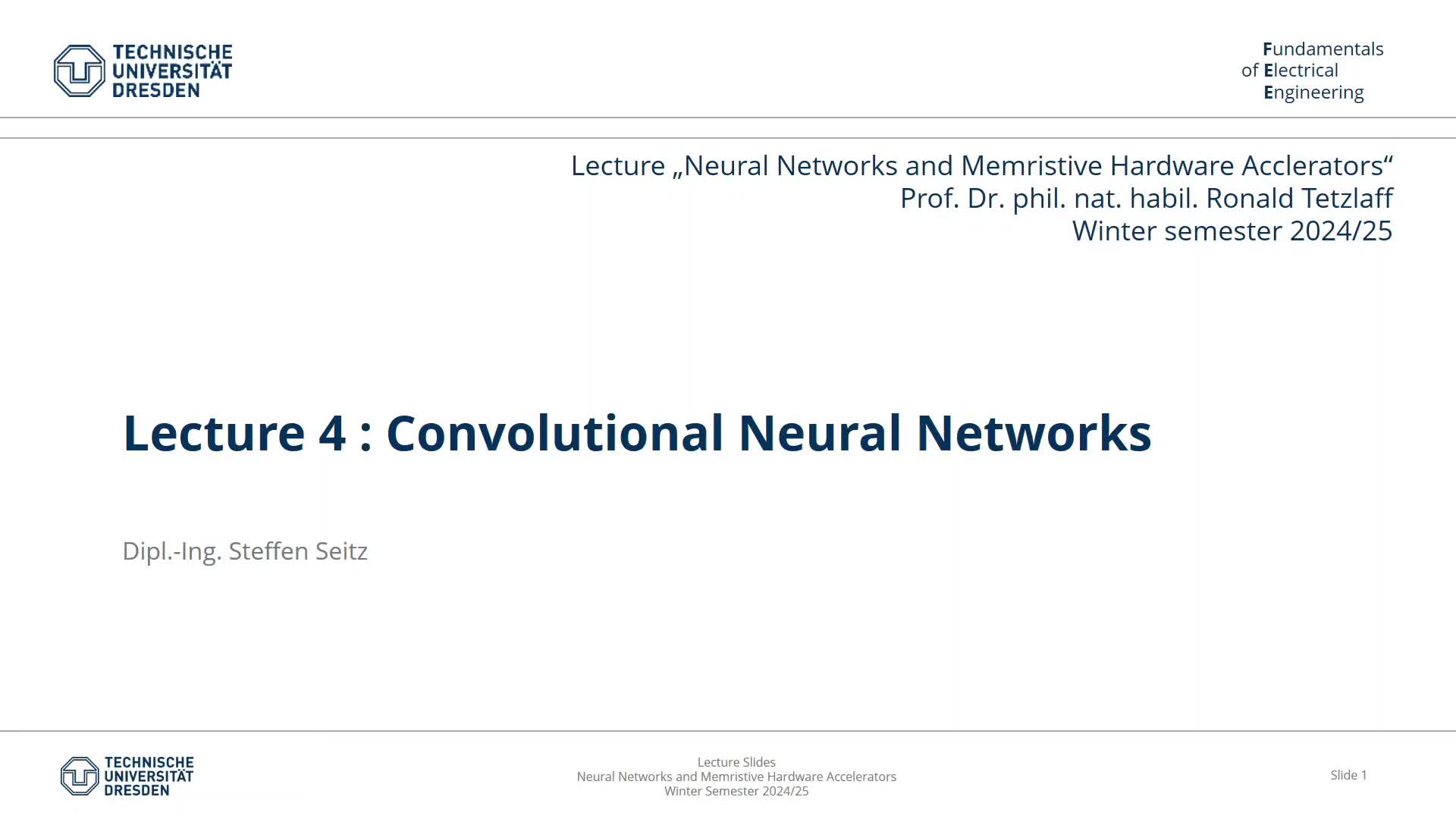 TECHNISCHE UNIVERSITÄT DRESDEN

Fundamentals of Electrical Engineering

Lecture „Neural Networks and Memristive Hardware Acclerators“
Prof. Dr. phil. nat. habil. Ronald Tetzlaff
Winter semester 2024/25

Lecture 4 : Convolutional Neural Networks

Dipl.-Ing. Steffen Seitz

TECHNISCHE UNIVERSITÄT DRESDEN

Lecture Slides
Neural Networks and Memristive Hardware Accelerators
Winter Semester 2024/25

Slide 1